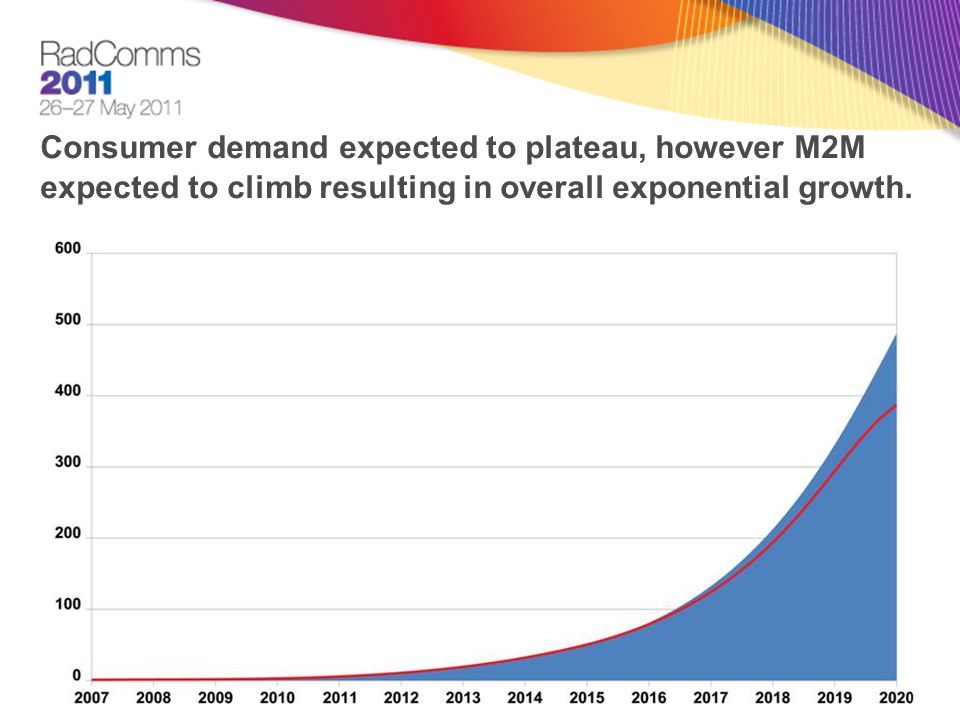 RadComms
2011
26–27 May 2011

Consumer demand expected to plateau, however M2M expected to climb resulting in overall exponential growth.

600
500
400
300
200
100
0
2007 2008 2009 2010 2011 2012 2013 2014 2015 2016 2017 2018 2019 2020